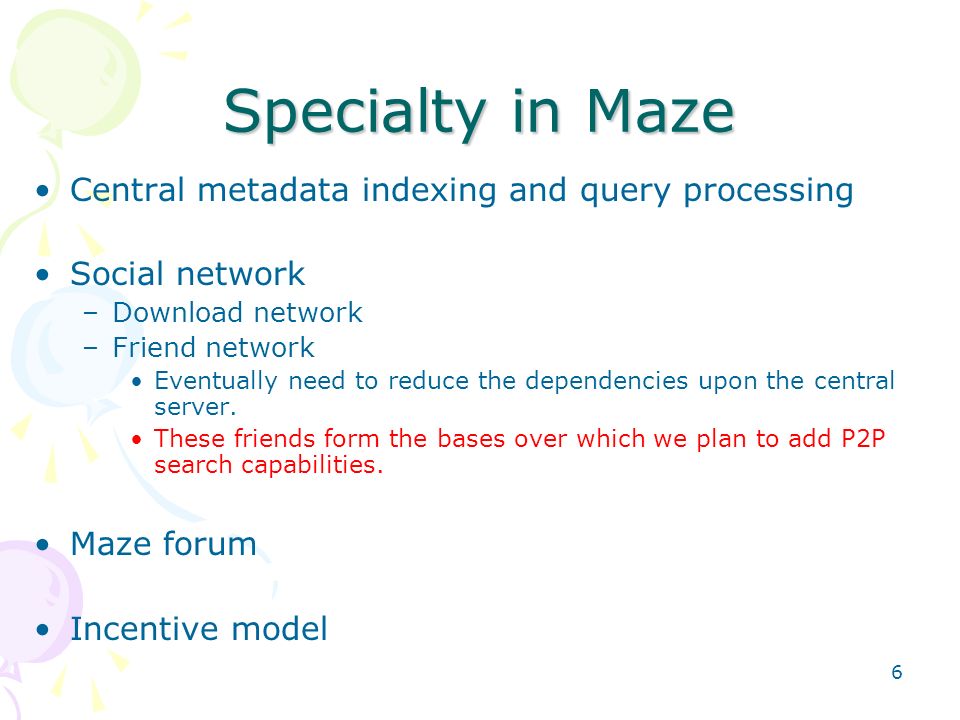 Specialty in Maze

• Central metadata indexing and query processing

• Social network
– Download network
– Friend network
• Eventually need to reduce the dependencies upon the central server.
• These friends form the bases over which we plan to add P2P search capabilities.

• Maze forum

• Incentive model

6